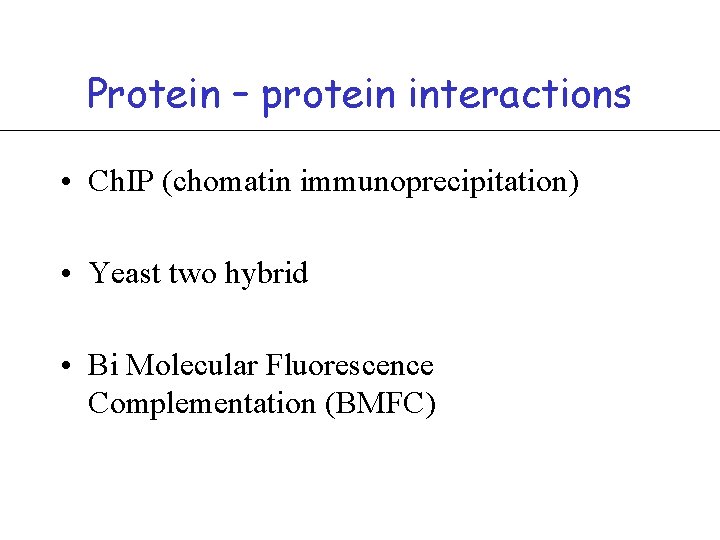 Protein – protein interactions

• ChIP (chomatin immunoprecipitation)

• Yeast two hybrid

• Bi Molecular Fluorescence Complementation (BMFC)